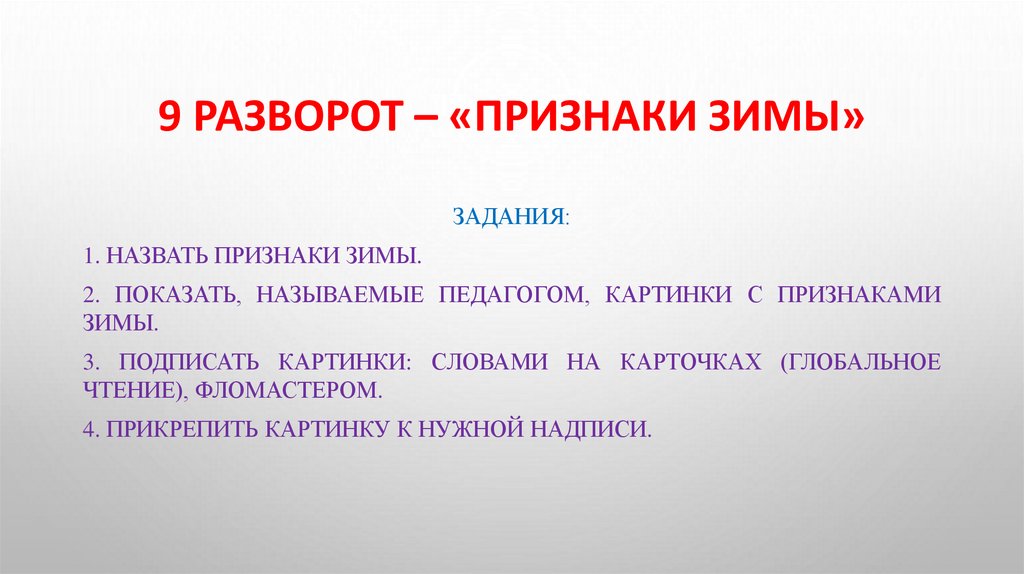 9 РАЗВОРОТ – «ПРИЗНАКИ ЗИМЫ»

ЗАДАНИЯ:

1. НАЗВАТЬ ПРИЗНАКИ ЗИМЫ.

2. ПОКАЗАТЬ, НАЗЫВАЕМЫЕ ПЕДАГОГОМ, КАРТИНКИ С ПРИЗНАКАМИ ЗИМЫ.

3. ПОДПИСАТЬ КАРТИНКИ: СЛОВАМИ НА КАРТОЧКАХ (ГЛОБАЛЬНОЕ ЧТЕНИЕ), ФЛОМАСТЕРОМ.

4. ПРИКРЕПИТЬ КАРТИНКУ К НУЖНОЙ НАДПИСИ.